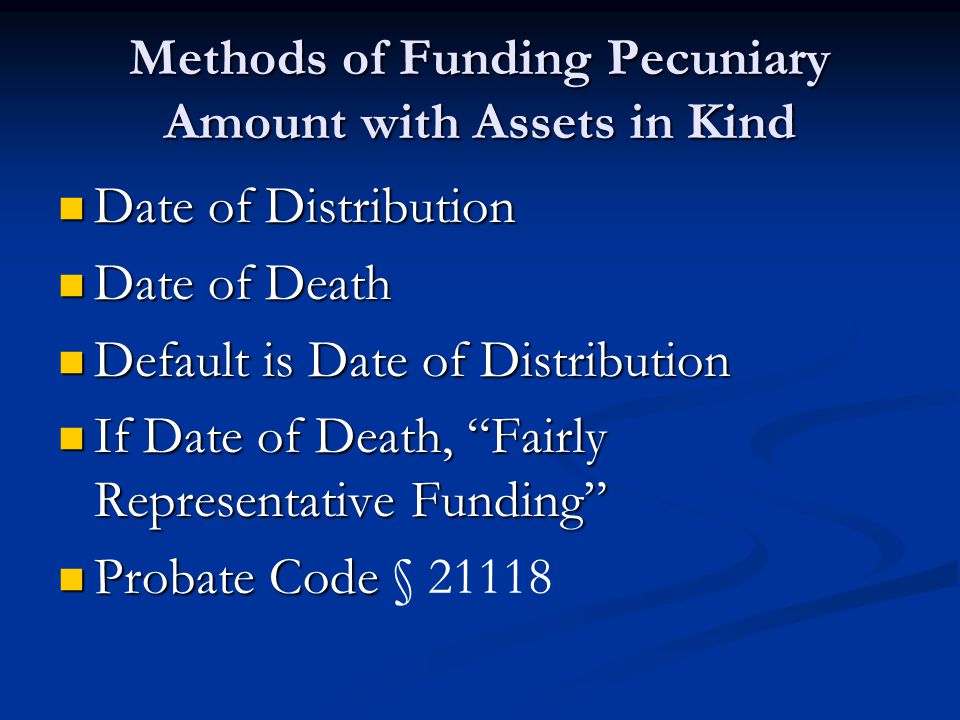 Methods of Funding Pecuniary Amount with Assets in Kind

Date of Distribution

Date of Death

Default is Date of Distribution

If Date of Death, “Fairly Representative Funding”

Probate Code § 21118